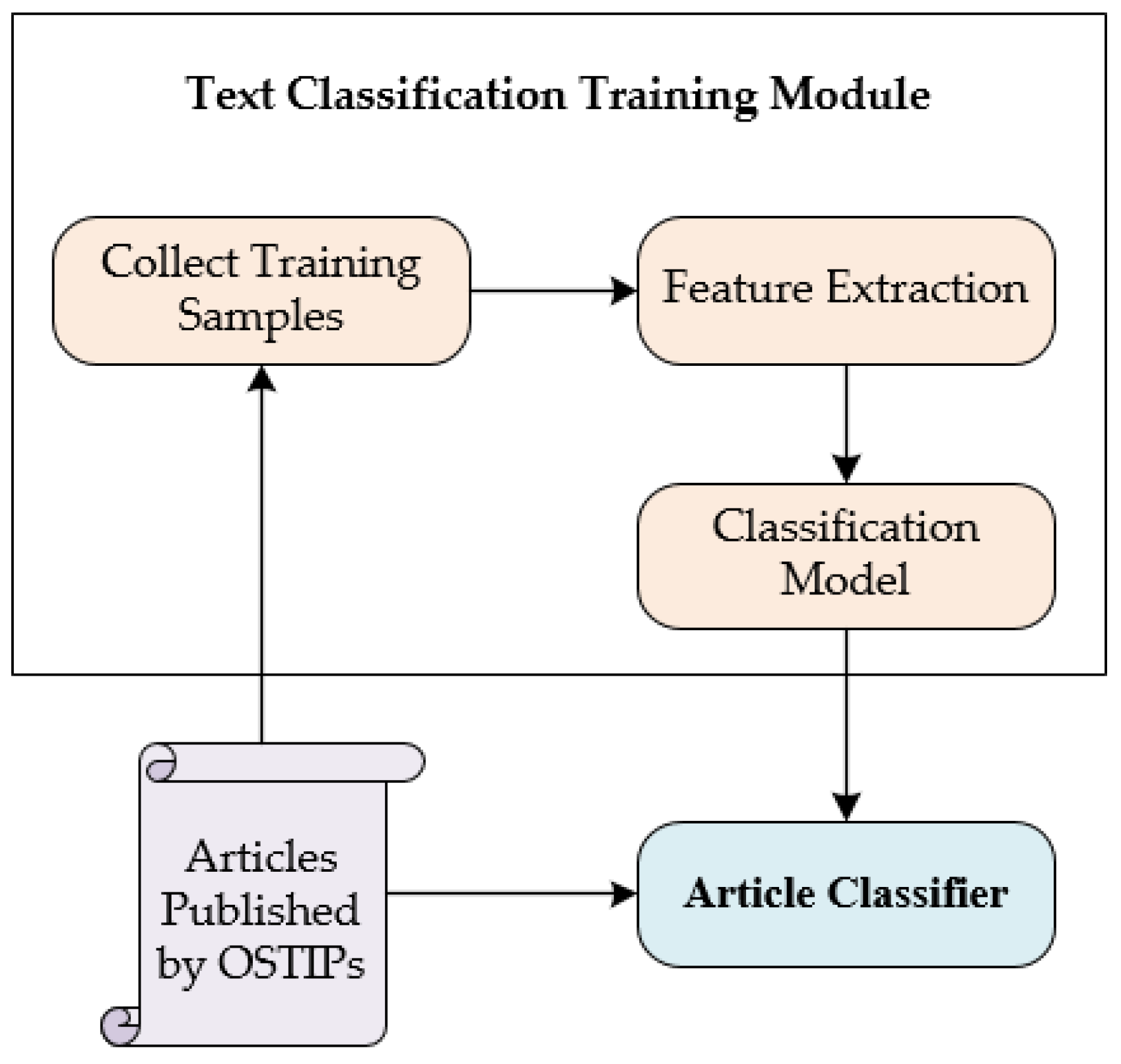 Text Classification Training Module

Collect Training Samples

Feature Extraction

Classification Model

Articles Published by OSTIPs

Article Classifier